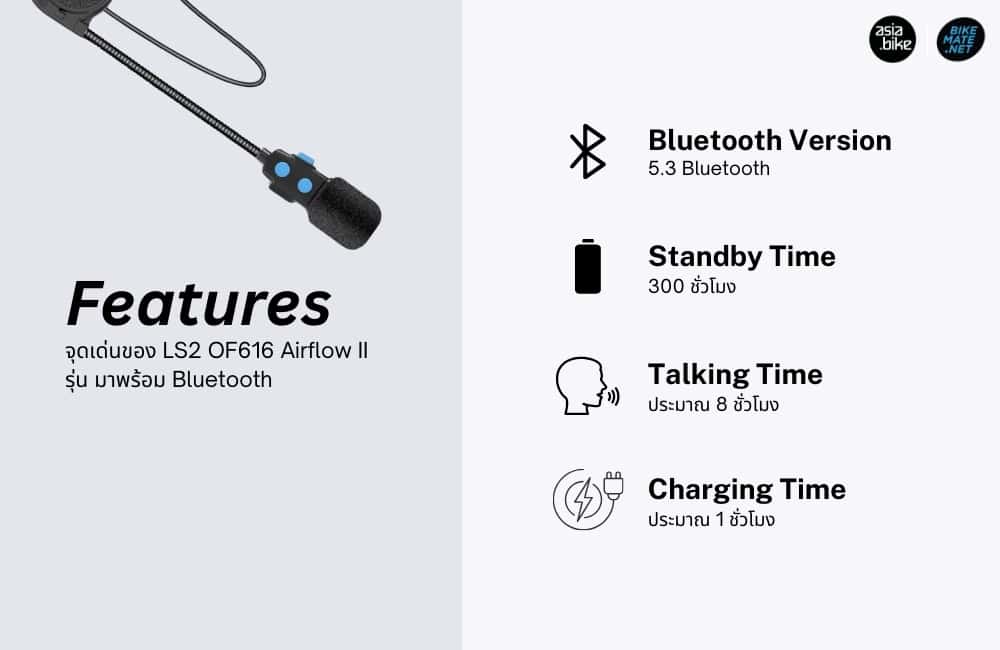 asia .bike

BIKE MATE .NET

Features
จุดเด่นของ LS2 OF616 Airflow II รุ่น มาพร้อม Bluetooth

Bluetooth Version
5.3 Bluetooth

Standby Time
300 ชั่วโมง

Talking Time
ประมาณ 8 ชั่วโมง

Charging Time
ประมาณ 1 ชั่วโมง